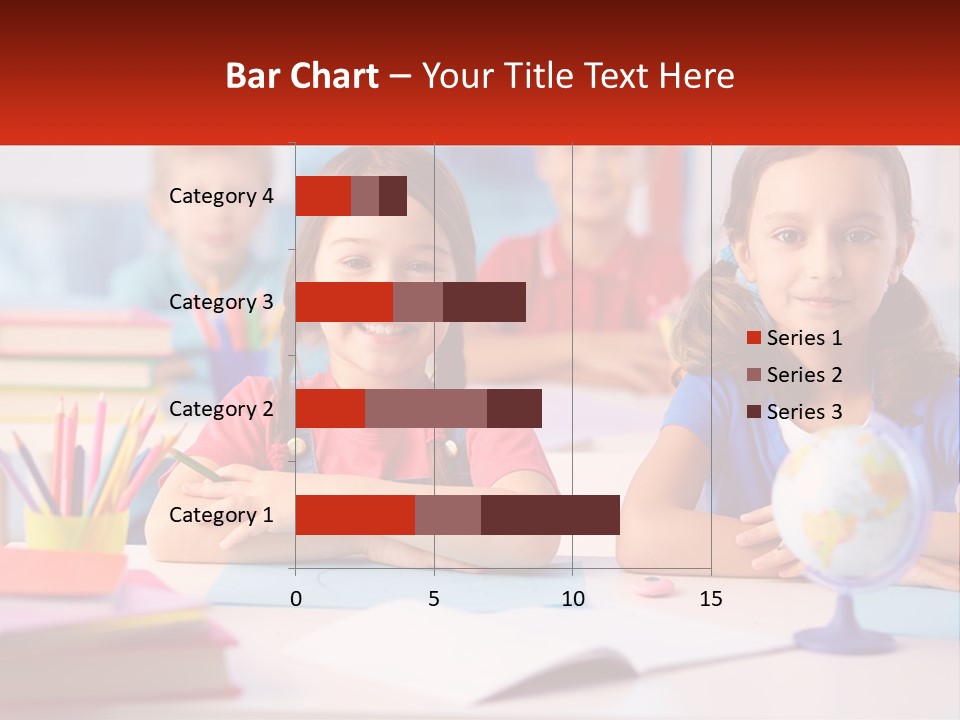 Bar Chart – Your Title Text Here

Category 4
Category 3
Category 2
Category 1

0
5
10
15

Series 1
Series 2
Series 3